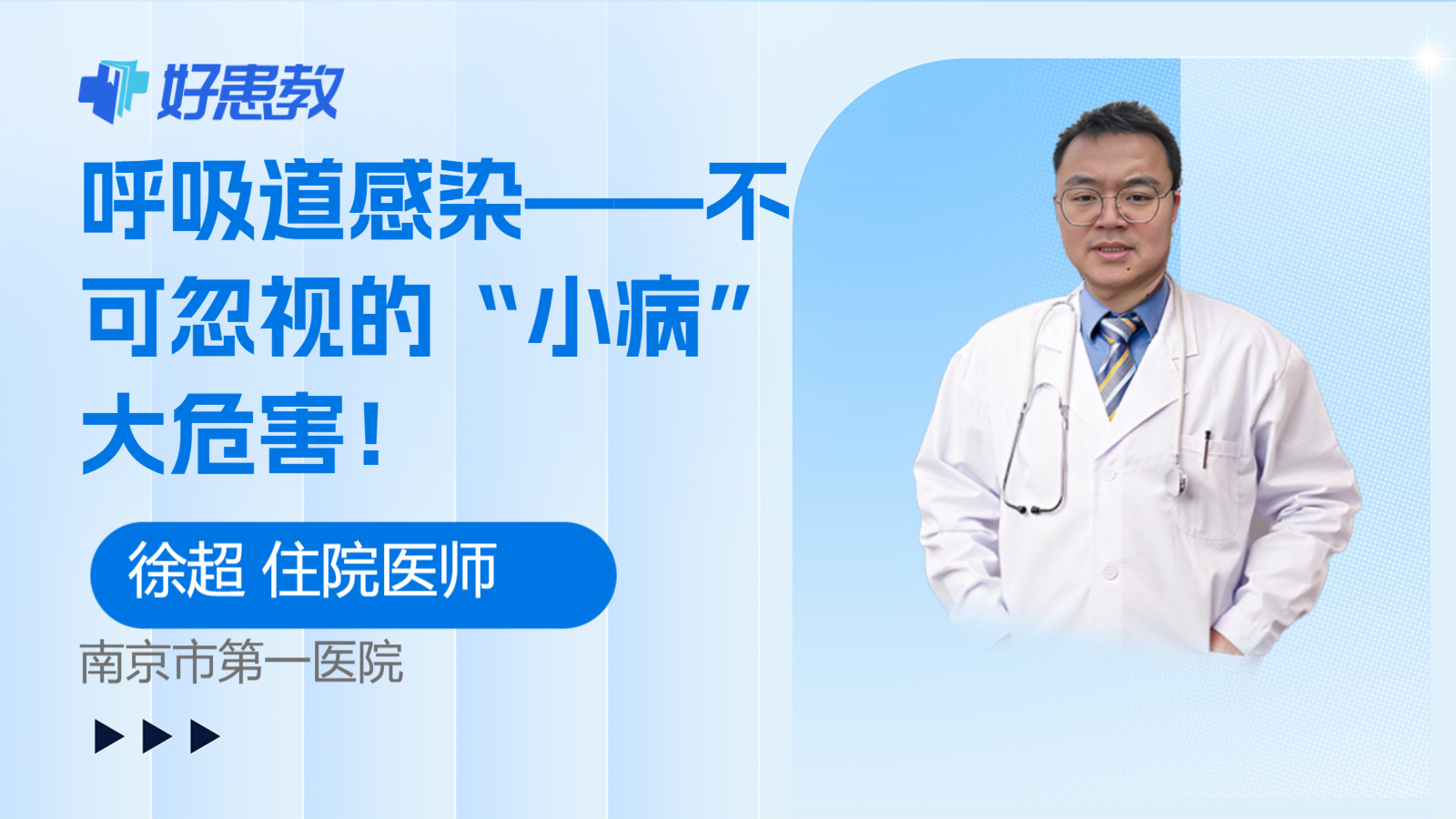 好患教

呼吸道感染——不可忽视的“小病”大危害！

徐超 住院医师

南京市第一医院